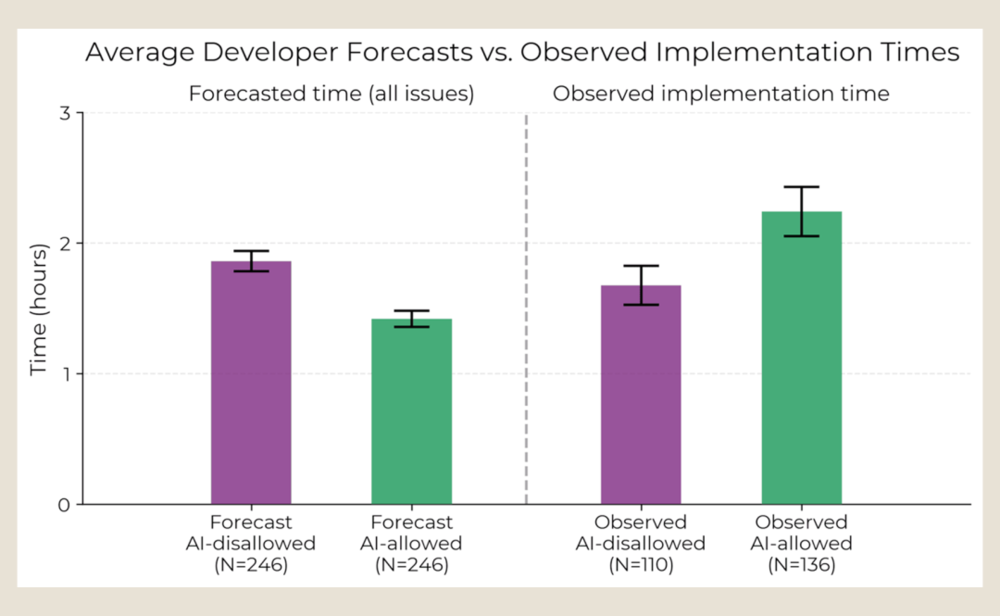 Average Developer Forecasts vs. Observed Implementation Times

Forecasted time (all issues)

Observed implementation time

Time (hours)

3
2
1
0

Forecast AI-disallowed (N=246)

Forecast AI-allowed (N=246)

Observed AI-disallowed (N=110)

Observed AI-allowed (N=136)